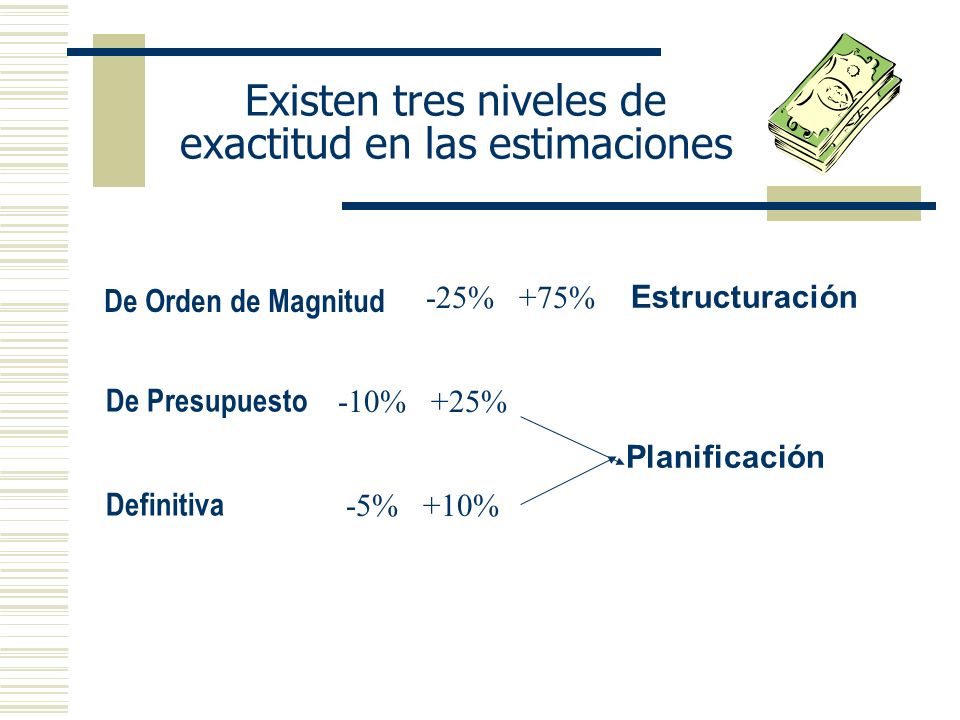 Existen tres niveles de exactitud en las estimaciones

De Orden de Magnitud -25% +75% Estructuración

De Presupuesto -10% +25%

Planificación

Definitiva -5% +10%